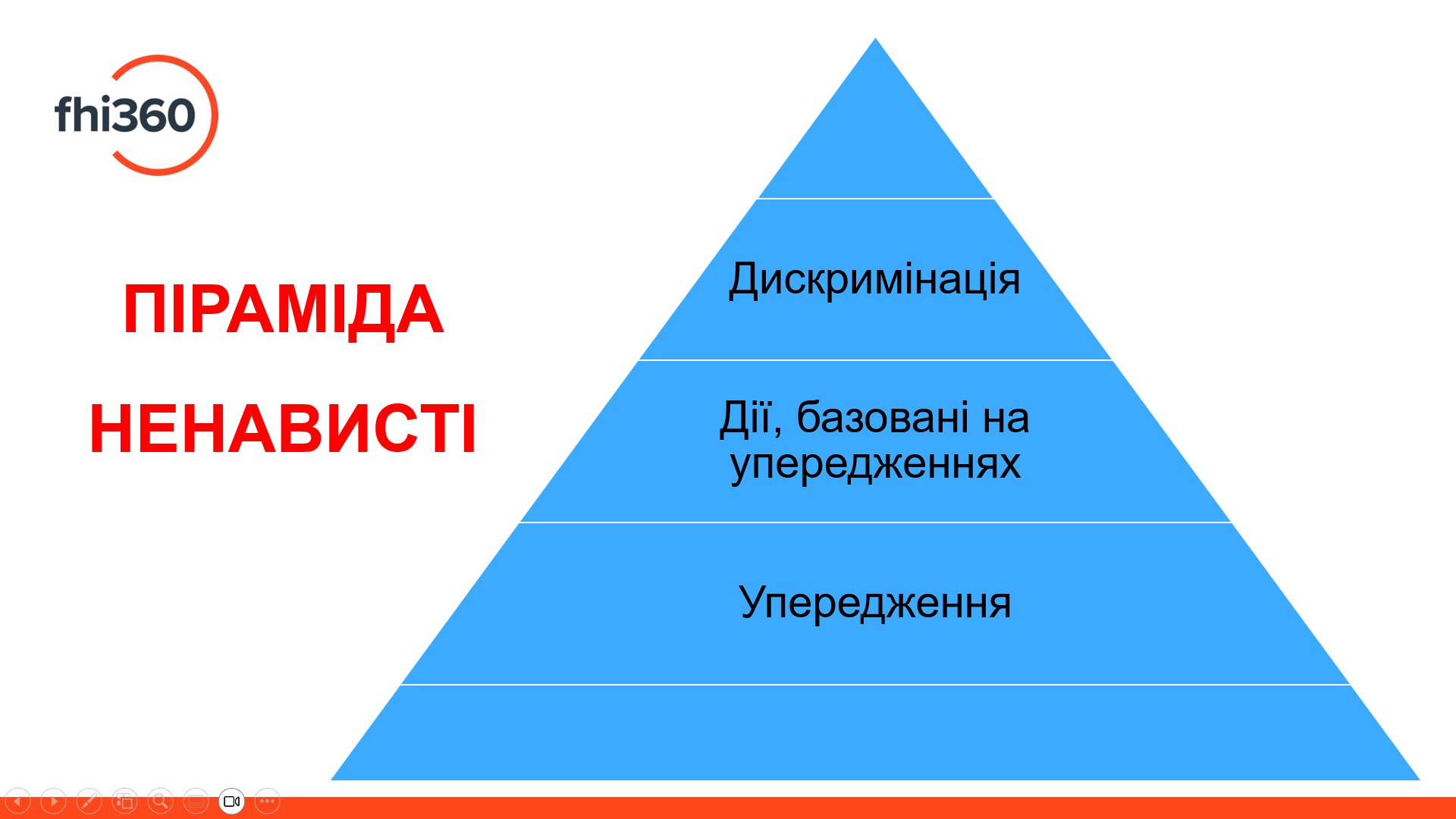 fhi360

ПІРАМІДА НЕНАВИСТІ

Дискримінація

Дії, базовані на упередженнях

Упередження